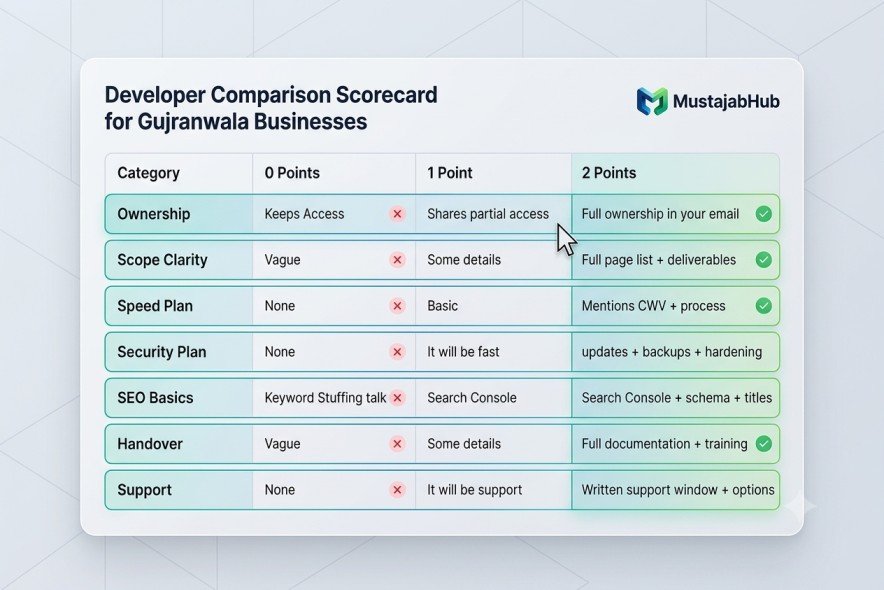 Developer Comparison Scorecard for Gujranwala Businesses

MustajabHub

| Category | 0 Points | 1 Point | 2 Points |
|---|---|---|---|
| Ownership | Keeps Access | Shares partial access | Full ownership in your email |
| Scope Clarity | Vague | Some details | Full page list + deliverables |
| Speed Plan | None | Basic | Mentions CWV + process |
| Security Plan | None | It will be fast | updates + backups + hardening |
| SEO Basics | Keyword Stuffing talk | Search Console | Search Console + schema + titles |
| Handover | Vague | Some details | Full documentation + training |
| Support | None | It will be support | Written support window + options |